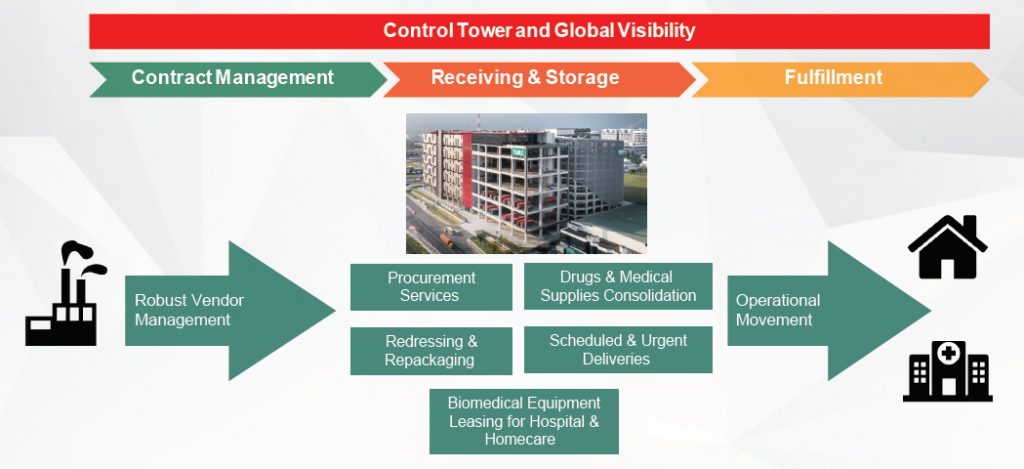 Control Tower and Global Visibility

Contract Management

Receiving & Storage

Fulfillment

Robust Vendor Management

Procurement Services

Drugs & Medical Supplies Consolidation

Redressing & Repackaging

Scheduled & Urgent Deliveries

Biomedical Equipment Leasing for Hospital & Homecare

Operational Movement